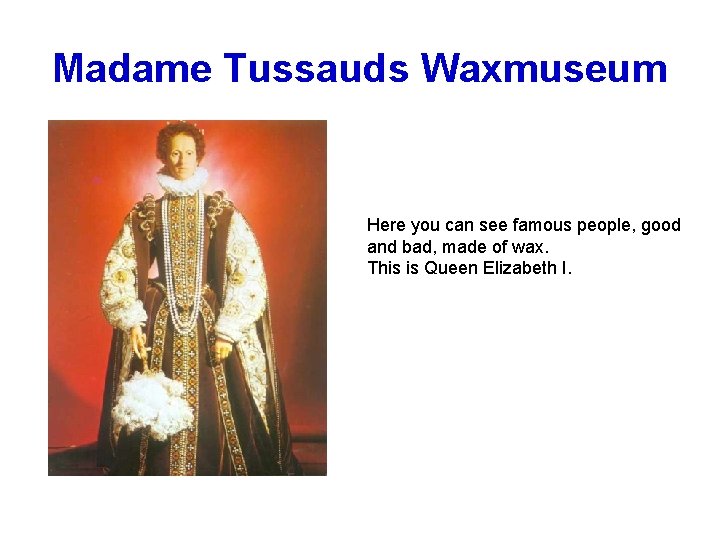 Madame Tussauds Waxmuseum

Here you can see famous people, good and bad, made of wax.
This is Queen Elizabeth I.